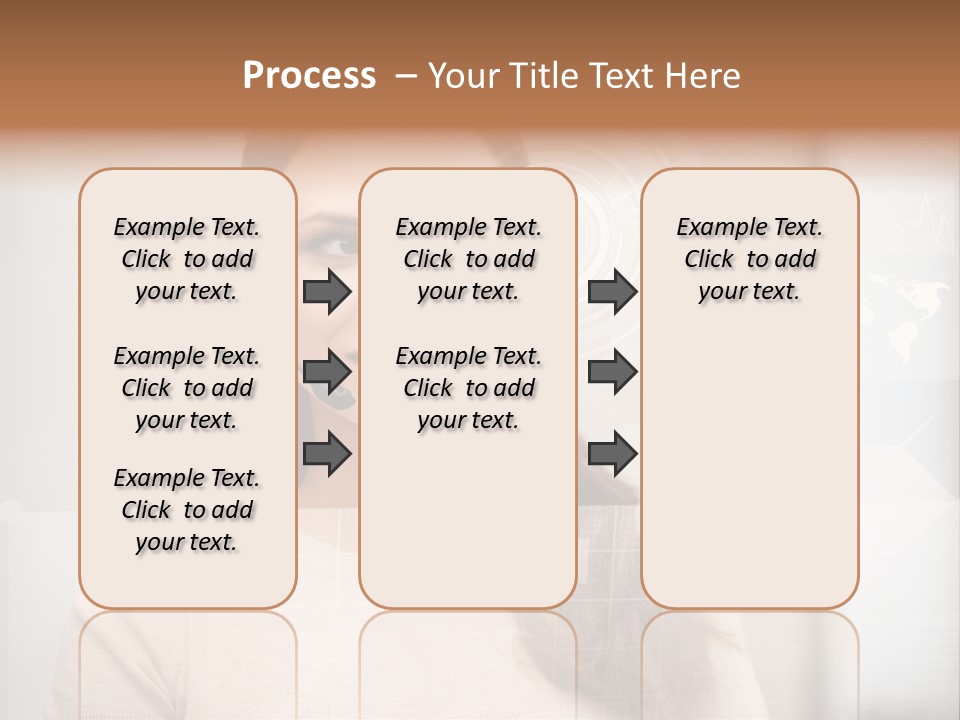 Process – Your Title Text Here

Example Text. Click to add your text.

Example Text. Click to add your text.

Example Text. Click to add your text.

Example Text. Click to add your text.

Example Text. Click to add your text.

Example Text. Click to add your text.